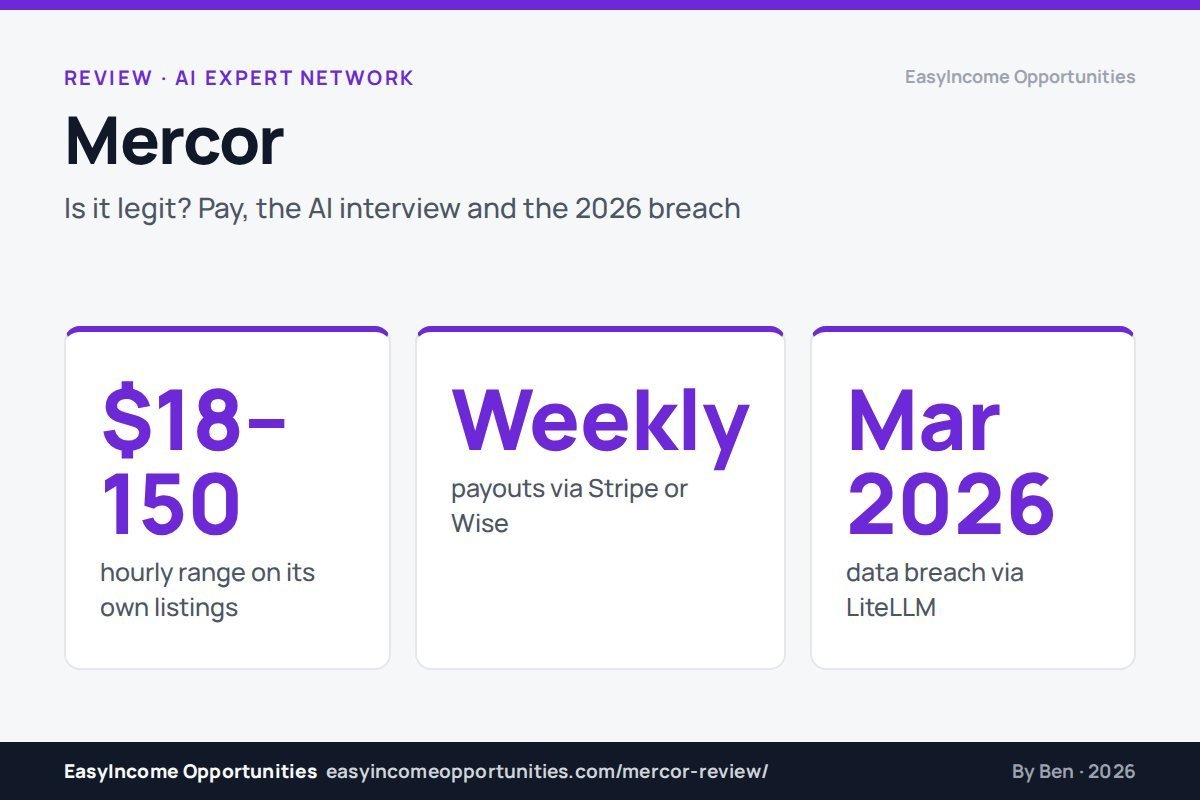 REVIEW · AI EXPERT NETWORK

EasyIncome Opportunities

Mercor

Is it legit? Pay, the AI interview and the 2026 breach

$18–150

hourly range on its own listings

Weekly

payouts via Stripe or Wise

Mar 2026

data breach via LiteLLM

EasyIncome Opportunities easyincomeopportunities.com/mercor-review/

By Ben · 2026